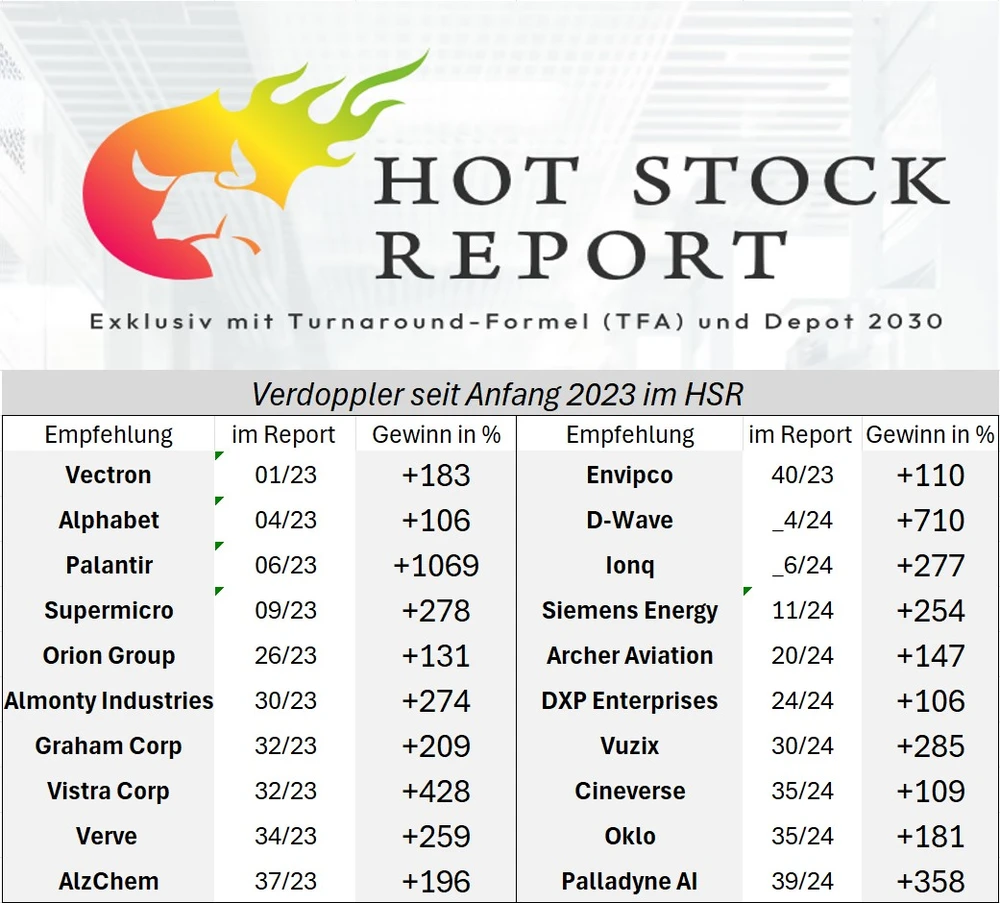 HOT STOCK REPORT

Exklusiv mit Turnaround-Formel (TFA) und Depot 2030

Verdoppler seit Anfang 2023 im HSR

| Empfehlung | im Report | Gewinn in % | Empfehlung | im Report | Gewinn in % |
|---|---|---|---|---|---|
| Vectron | 01/23 | +183 | Envipco | 40/23 | +110 |
| Alphabet | 04/23 | +106 | D-Wave | _4/24 | +710 |
| Palantir | 06/23 | +1069 | Ionq | _6/24 | +277 |
| Supermicro | 09/23 | +278 | Siemens Energy | 11/24 | +254 |
| Orion Group | 26/23 | +131 | Archer Aviation | 20/24 | +147 |
| Almonty Industries | 30/23 | +274 | DXP Enterprises | 24/24 | +106 |
| Graham Corp | 32/23 | +209 | Vuzix | 30/24 | +285 |
| Vistra Corp | 32/23 | +428 | Cineverse | 35/24 | +109 |
| Verve | 34/23 | +259 | Oklo | 35/24 | +181 |
| AlzChem | 37/23 | +196 | Palladyne AI | 39/24 | +358 |